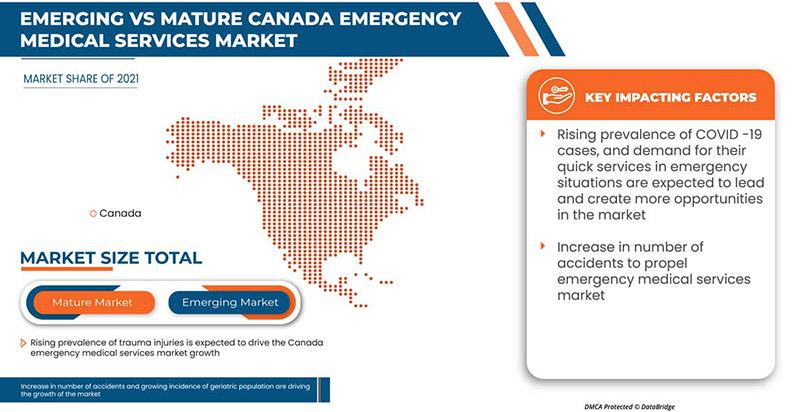 EMERGING VS MATURE CANADA EMERGENCY MEDICAL SERVICES MARKET

MARKET SHARE OF 2021

Canada

MARKET SIZE TOTAL

Mature Market

Emerging Market

Rising prevalence of trauma injuries is expected to drive the Canada emergency medical services market growth

Increase in number of accidents and growing incidence of geriatric population are driving the growth of the market

KEY IMPACTING FACTORS

Rising prevalence of COVID -19 cases, and demand for their quick services in emergency situations are expected to lead and create more opportunities in the market

Increase in number of accidents to propel emergency medical services market

DMCA Protected © DataBridge